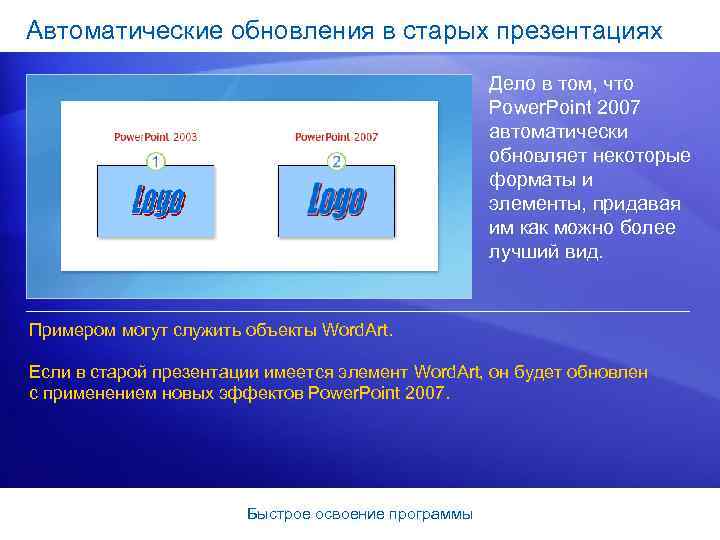 Автоматические обновления в старых презентациях

PowerPoint 2003

1

Logo

PowerPoint 2007

2

Logo

Дело в том, что PowerPoint 2007 автоматически обновляет некоторые форматы и элементы, придавая им как можно более лучший вид.

Примером могут служить объекты WordArt.

Если в старой презентации имеется элемент WordArt, он будет обновлен с применением новых эффектов PowerPoint 2007.

Быстрое освоение программы